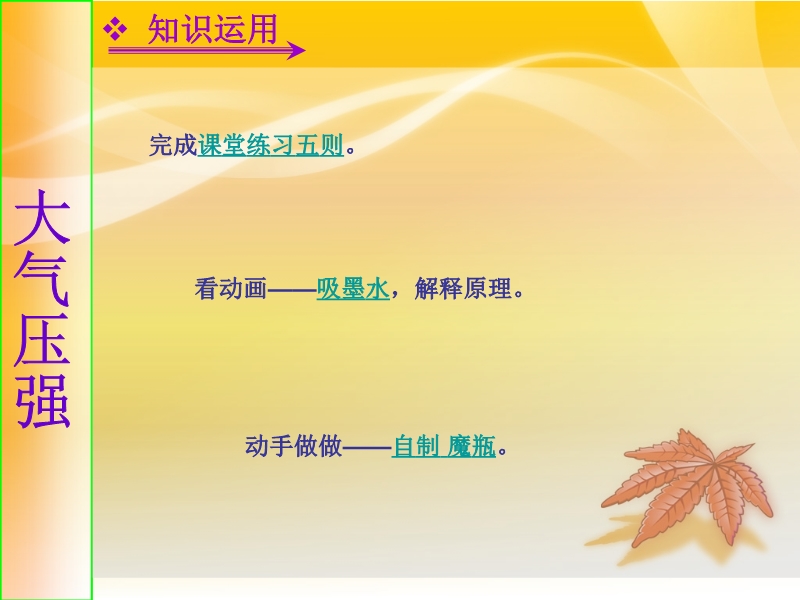 大气压强

❖ 知识运用

完成课堂练习五则。

看动画——吸墨水，解释原理。

动手做做——自制 魔瓶。